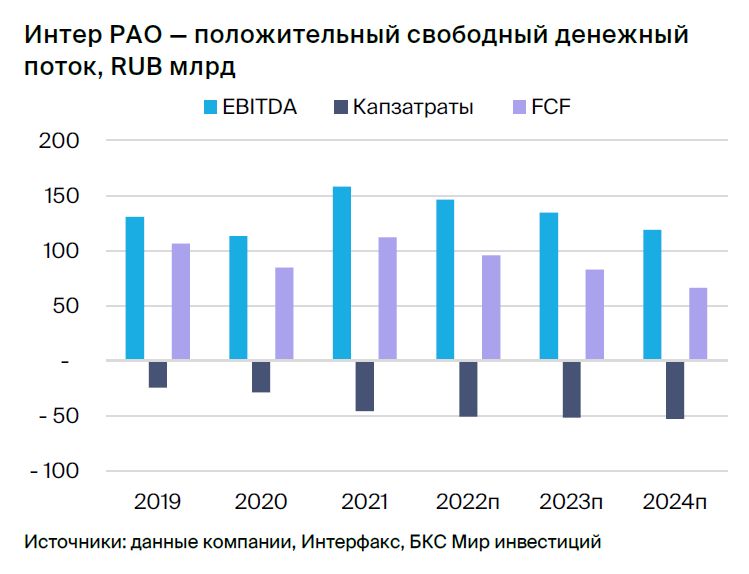 Интер РАО — положительный свободный денежный поток, RUB млрд

EBITDA Капзатраты FCF

200
150
100
50
-
- 50
- 100

2019 2020 2021 2022п 2023п 2024п

Источники: данные компании, Интерфакс, БКС Мир инвестиций